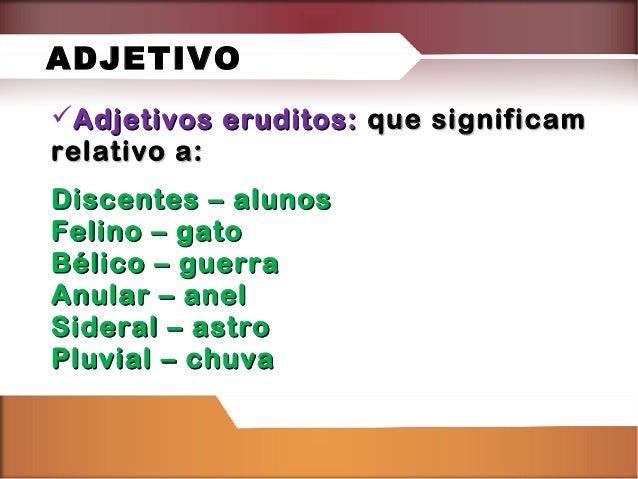 ADJETIVO

✓Adjetivos eruditos: que significam relativo a:

Discentes – alunos
Felino – gato
Bélico – guerra
Anular – anel
Sideral – astro
Pluvial – chuva